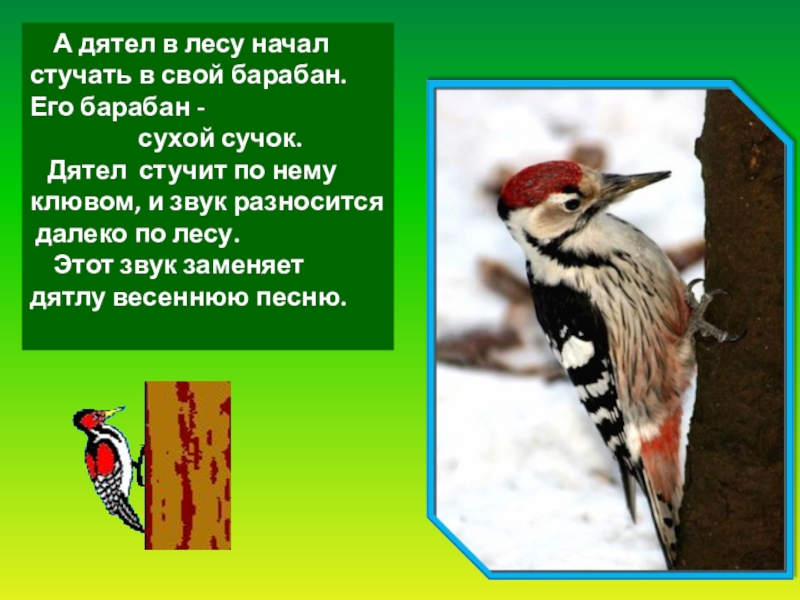 А дятел в лесу начал стучать в свой барабан. Его барабан - сухой сучок.
Дятел стучит по нему клювом, и звук разносится далеко по лесу.
Этот звук заменяет дятлу весеннюю песню.